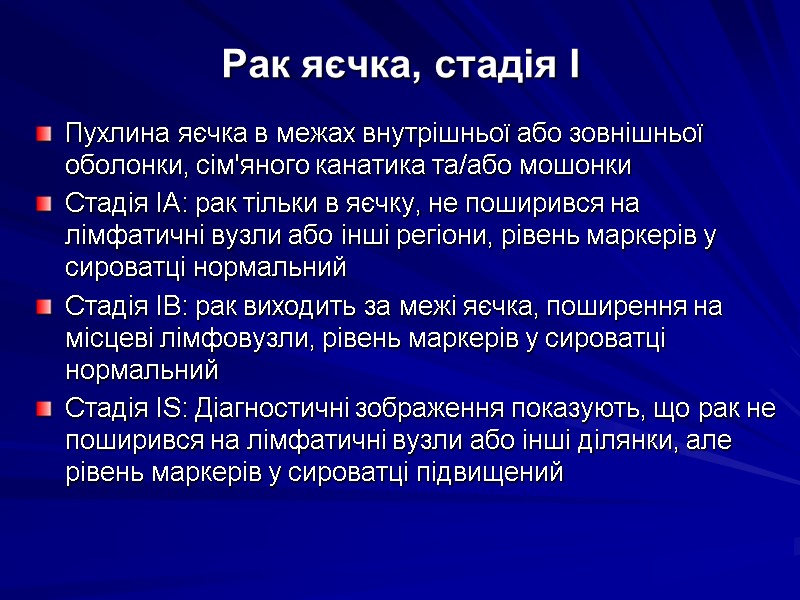 Рак яєчка, стадія I

Пухлина яєчка в межах внутрішньої або зовнішньої оболонки, сім'яного канатика та/або мошонки

Стадія IA: рак тільки в яєчку, не поширився на лімфатичні вузли або інші регіони, рівень маркерів у сироватці нормальний

Стадія IB: рак виходить за межі яєчка, поширення на місцеві лімфовузли, рівень маркерів у сироватці нормальний

Стадія IS: Діагностичні зображення показують, що рак не поширився на лімфатичні вузли або інші ділянки, але рівень маркерів у сироватці підвищений